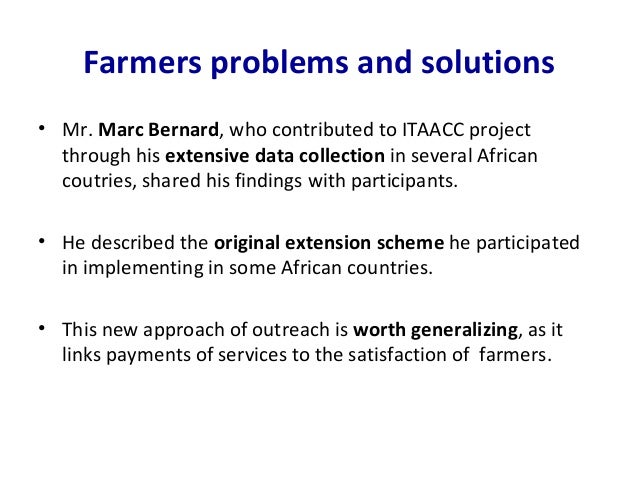 Farmers problems and solutions

• Mr. Marc Bernard, who contributed to ITAACC project through his extensive data collection in several African coutries, shared his findings with participants.

• He described the original extension scheme he participated in implementing in some African countries.

• This new approach of outreach is worth generalizing, as it links payments of services to the satisfaction of farmers.